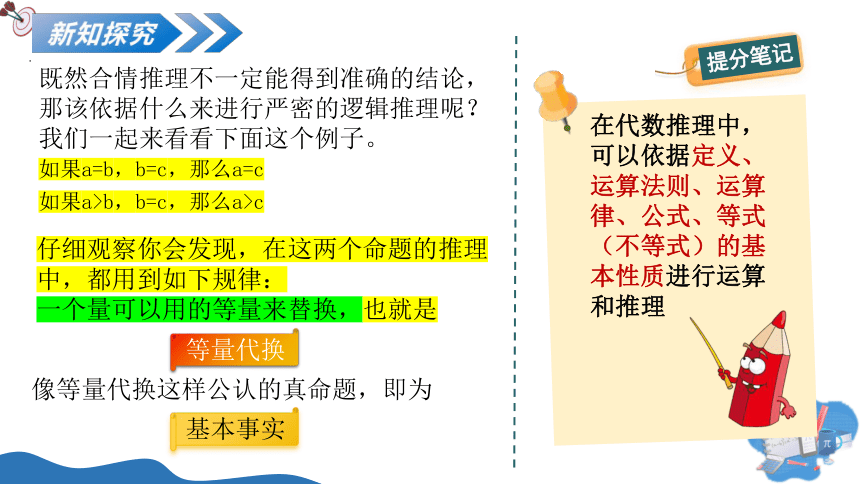 新知探究

既然合情推理不一定能得到准确的结论，那该依据什么来进行严密的逻辑推理呢？我们一起来看看下面这个例子。

如果a=b，b=c，那么a=c

如果a>b，b=c，那么a>c

仔细观察你会发现，在这两个命题的推理中，都用到如下规律：

一个量可以用的等量来替换，也就是

等量代换

像等量代换这样公认的真命题，即为

基本事实

提分笔记

在代数推理中，可以依据定义、运算法则、运算律、公式、等式（不等式）的基本性质进行运算和推理